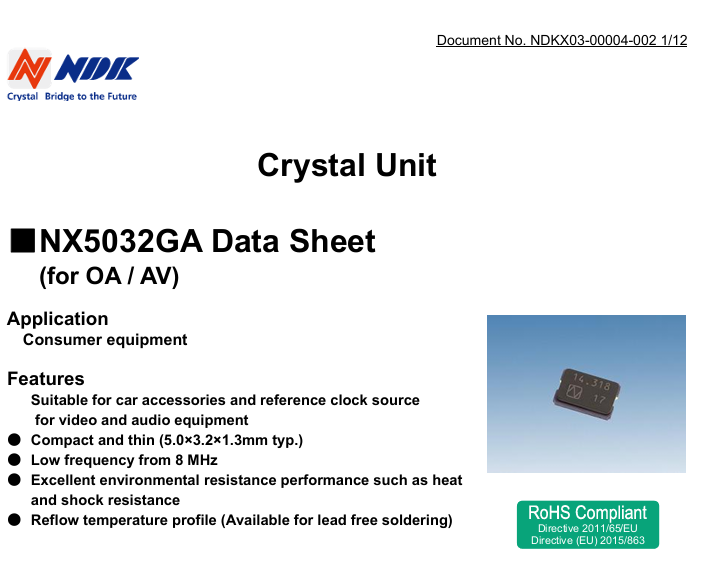 Document No. NDKX03-00004-002 1/12

NDK
Crystal Bridge to the Future

Crystal Unit

■NX5032GA Data Sheet
(for OA / AV)

Application
Consumer equipment

Features
Suitable for car accessories and reference clock source for video and audio equipment
● Compact and thin (5.0×3.2×1.3mm typ.)
● Low frequency from 8 MHz
● Excellent environmental resistance performance such as heat and shock resistance
● Reflow temperature profile (Available for lead free soldering)

14.318
17

RoHS Compliant
Directive 2011/65/EU
Directive (EU) 2015/863